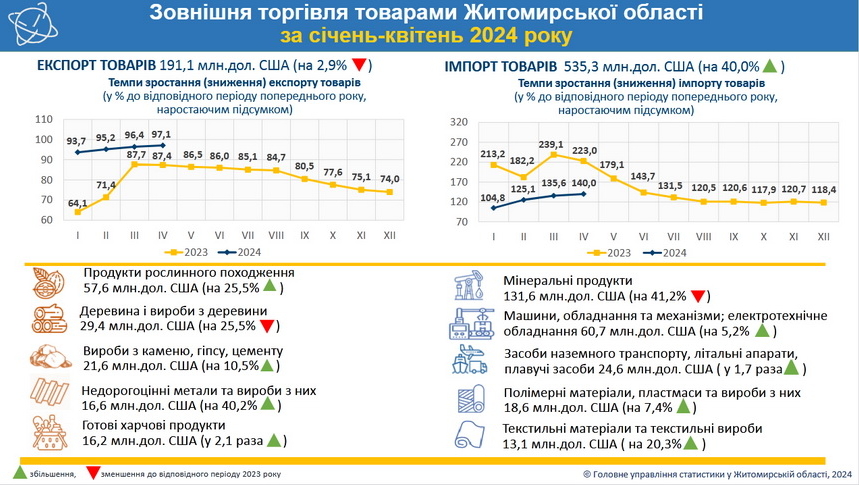 Зовнішня торгівля товарами Житомирської області
за січень-квітень 2024 року

ЕКСПОРТ ТОВАРІВ 191,1 млн.дол. США (на 2,9% )

Темпи зростання (зниження) експорту товарів
(у % до відповідного періоду попереднього року, наростаючим підсумком)

110
100
90
80
70
60

93,7 95,2 96,4 97,1
64,1 71,4 87,7 87,4 86,5 86,0 85,1 84,7 80,5 77,6 75,1 74,0

I II III IV V VI VII VIII IX X XI XII

2023 2024

ІМПОРТ ТОВАРІВ 535,3 млн.дол. США (на 40,0% )

Темпи зростання (зниження) імпорту товарів
(у % до відповідного періоду попереднього року, наростаючим підсумком)

320
270
220
170
120
70

213,2 182,2 239,1 223,0 179,1 143,7 131,5 120,5 120,6 117,9 120,7 118,4
104,8 125,1 135,6 140,0

I II III IV V VI VII VIII IX X XI XII

2023 2024

Продукти рослинного походження
57,6 млн.дол. США (на 25,5% )

Деревина і вироби з деревини
29,4 млн.дол. США (на 25,5% )

Вироби з каменю, гіпсу, цементу
21,6 млн.дол. США (на 10,5% )

Недорогоцінні метали та вироби з них
16,6 млн.дол. США (на 40,2% )

Готові харчові продукти
16,2 млн.дол. США (у 2,1 раза )

Мінеральні продукти
131,6 млн.дол. США (на 41,2% )

Машини, обладнання та механізми; електротехнічне обладнання 60,7 млн.дол. США (на 5,2% )

Засоби наземного транспорту, літальні апарати, плавучі засоби 24,6 млн.дол. США ( у 1,7 раза )

Полімерні матеріали, пластмаси та вироби з них
18,6 млн.дол. США (на 7,4% )

Текстильні матеріали та текстильні вироби
13,1 млн.дол. США ( на 20,3% )

збільшення, зменшення до відповідного періоду 2023 року

© Головне управління статистики у Житомирській області, 2024